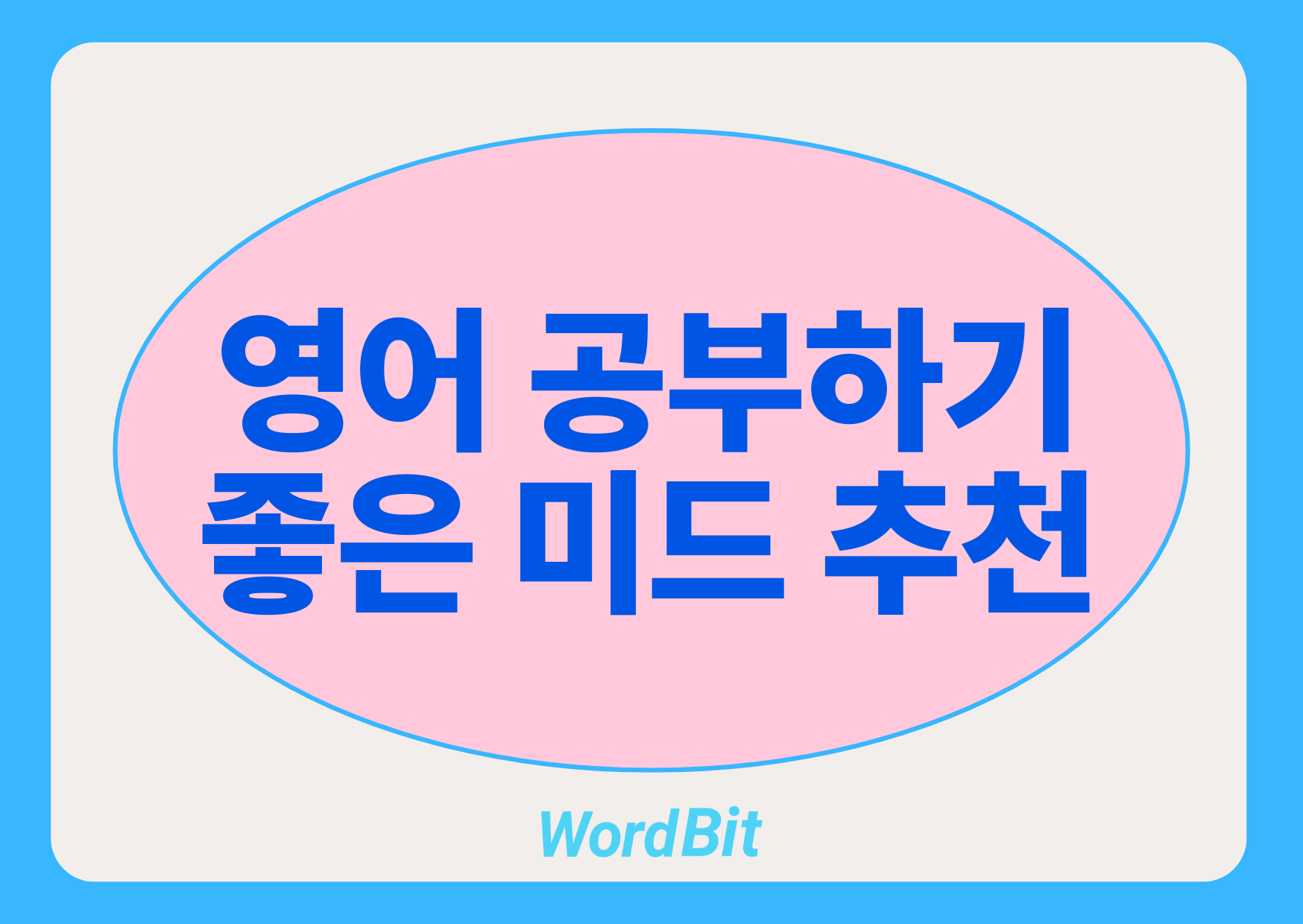 영어 공부하기 좋은 미드 추천

WordBit